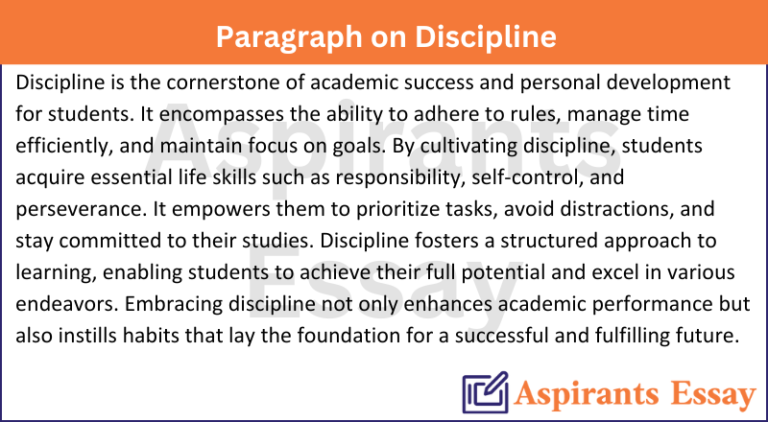 Paragraph on Discipline

Discipline is the cornerstone of academic success and personal development for students. It encompasses the ability to adhere to rules, manage time efficiently, and maintain focus on goals. By cultivating discipline, students acquire essential life skills such as responsibility, self-control, and perseverance. It empowers them to prioritize tasks, avoid distractions, and stay committed to their studies. Discipline fosters a structured approach to learning, enabling students to achieve their full potential and excel in various endeavors. Embracing discipline not only enhances academic performance but also instills habits that lay the foundation for a successful and fulfilling future.

Aspirants Essay

Aspirants Essay